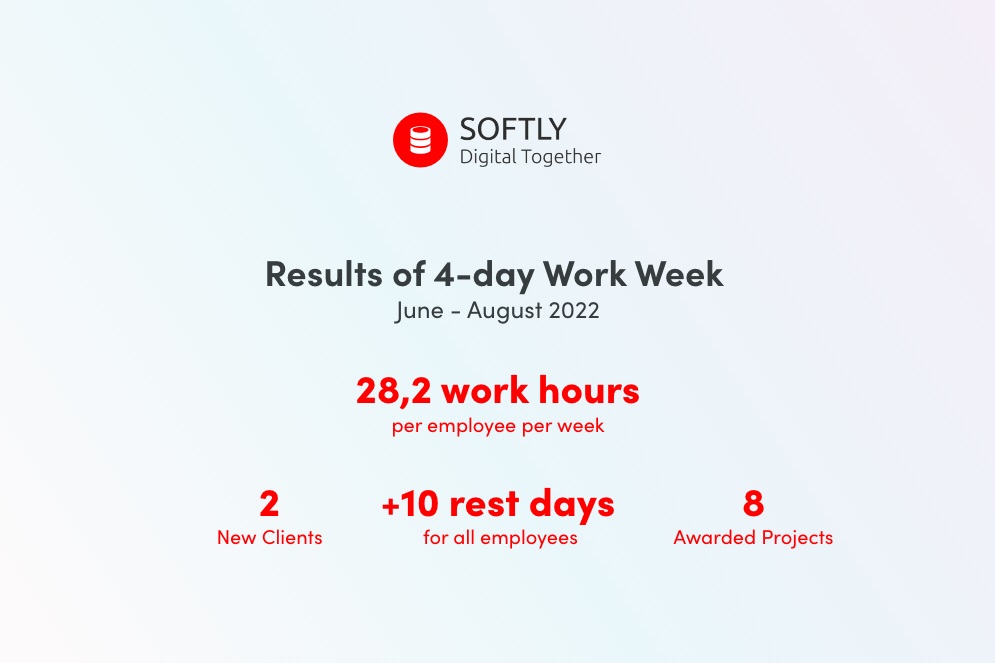 SOFTLY
Digital Together

Results of 4-day Work Week
June - August 2022

28,2 work hours
per employee per week

2
New Clients

+10 rest days
for all employees

8
Awarded Projects